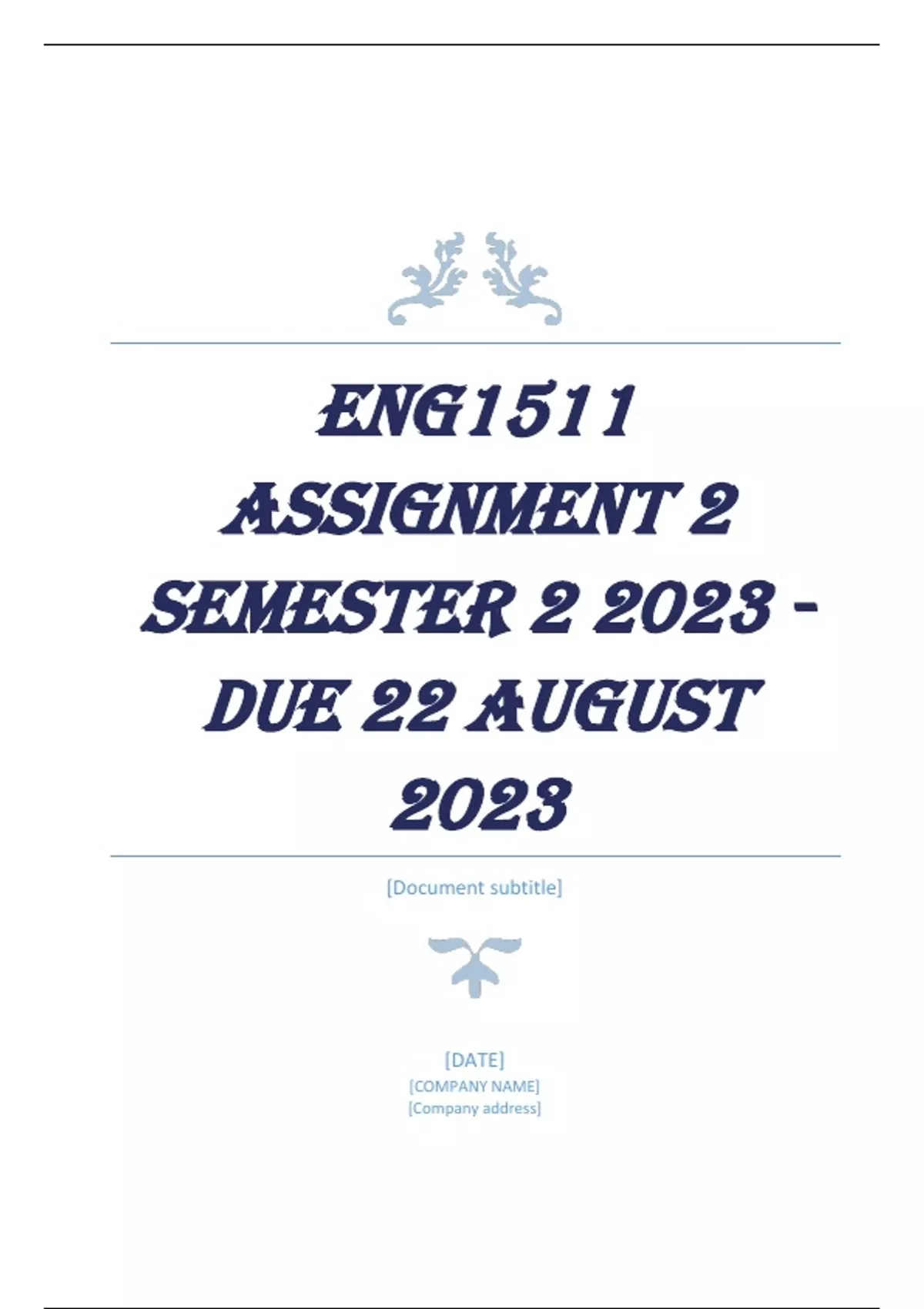 ENG1511 ASSIGNMENT 2 SEMESTER 2 2023 - DUE 22 AUGUST 2023

[Document subtitle]

[DATE]
[COMPANY NAME]
[Company address]